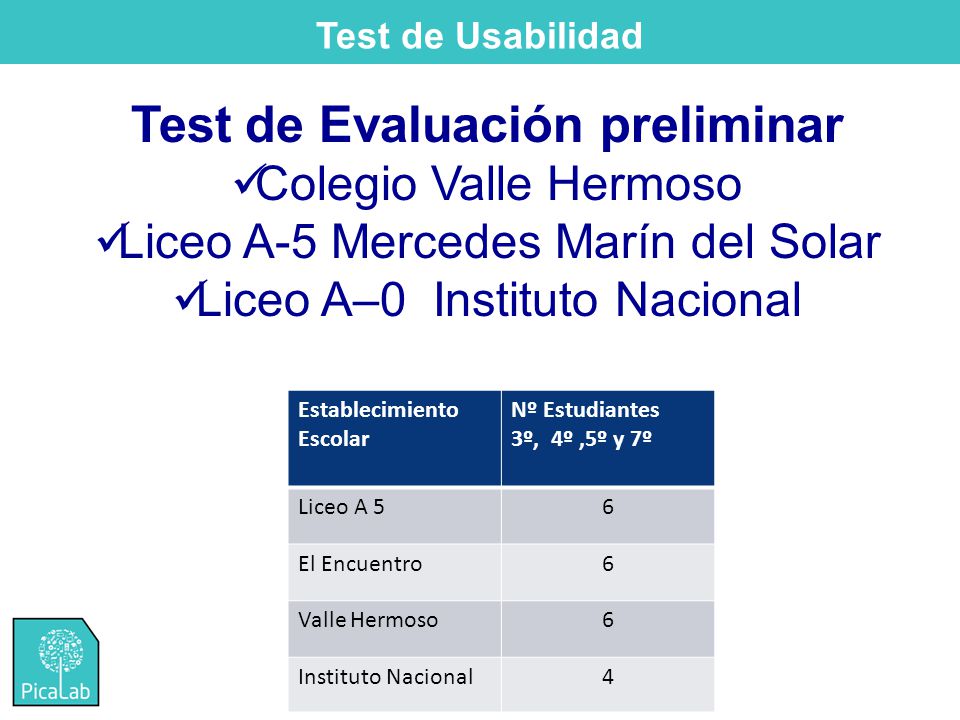 Test de Usabilidad

Test de Evaluación preliminar
✓Colegio Valle Hermoso
✓Liceo A-5 Mercedes Marín del Solar
✓Liceo A–0 Instituto Nacional

| Establecimiento Escolar | Nº Estudiantes 3º, 4º ,5º y 7º |
|---|---|
| Liceo A 5 | 6 |
| El Encuentro | 6 |
| Valle Hermoso | 6 |
| Instituto Nacional | 4 |

PicaLab